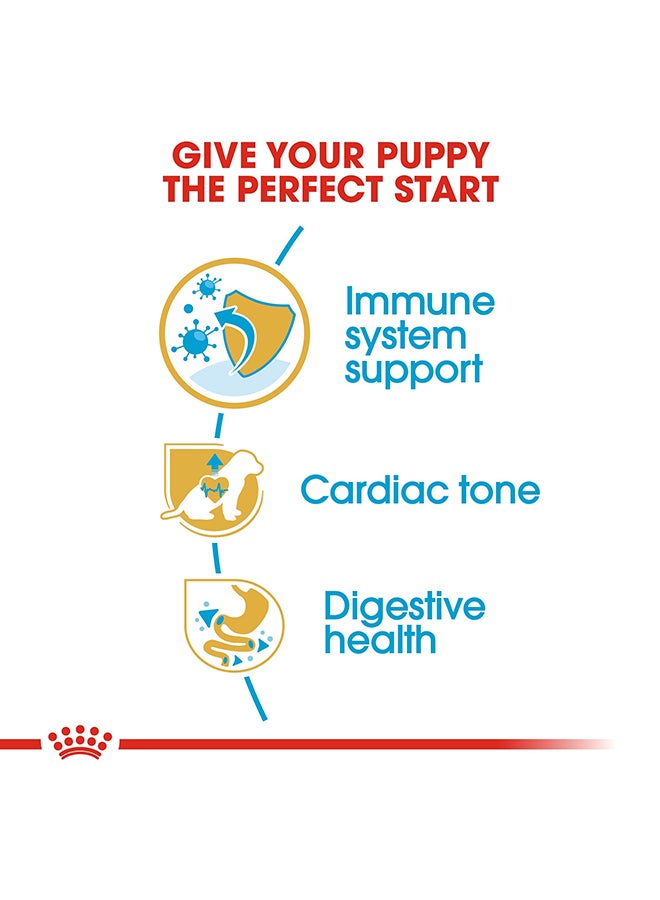 GIVE YOUR PUPPY THE PERFECT START

Immune system support

Cardiac tone

Digestive health